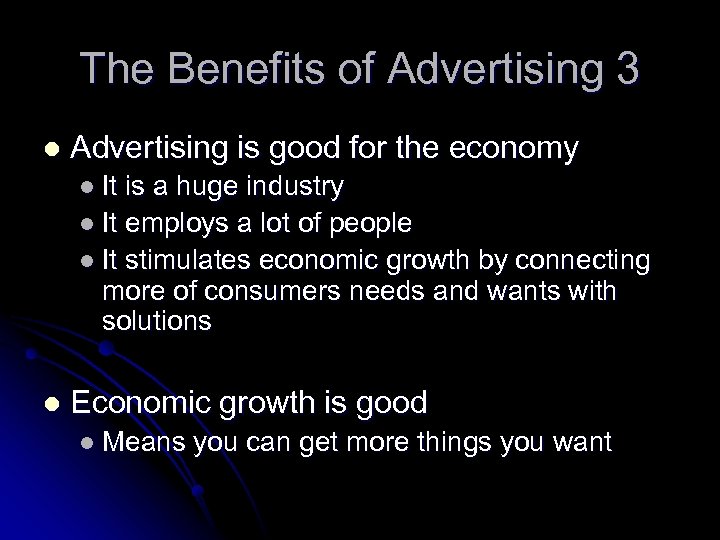 The Benefits of Advertising 3

- Advertising is good for the economy
  - It is a huge industry
  - It employs a lot of people
  - It stimulates economic growth by connecting more of consumers needs and wants with solutions

- Economic growth is good
  - Means you can get more things you want